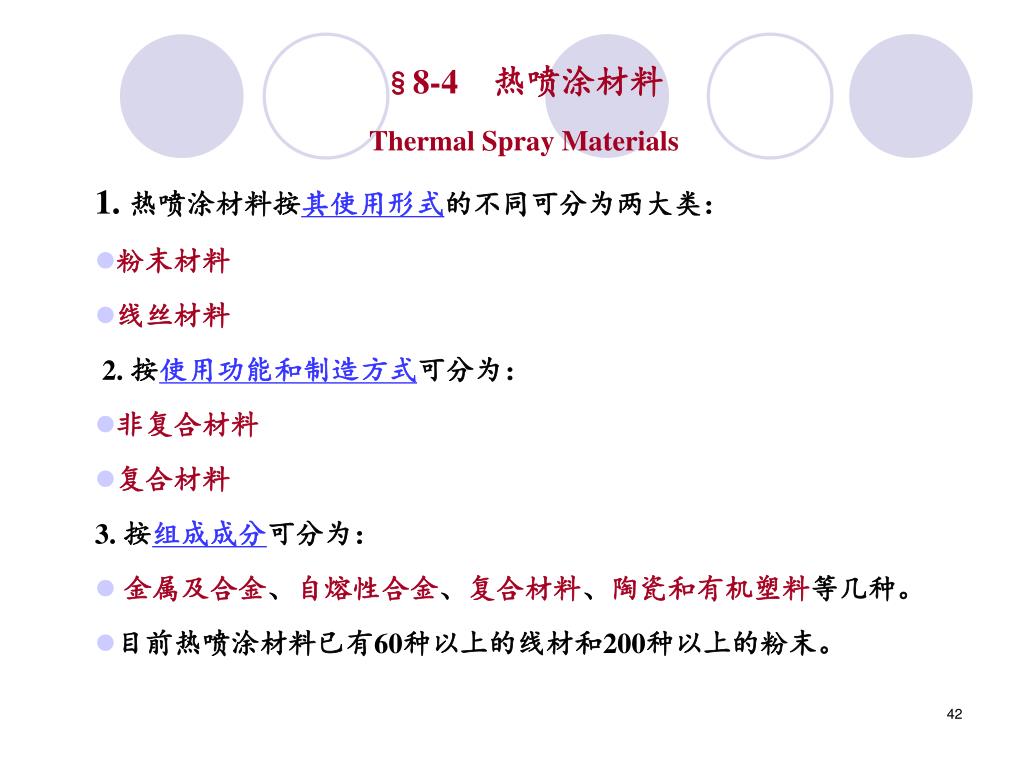 §8-4　热喷涂材料

Thermal Spray Materials

1. 热喷涂材料按其使用形式的不同可分为两大类：

粉末材料

线丝材料

2. 按使用功能和制造方式可分为：

非复合材料

复合材料

3. 按组成成分可分为：

金属及合金、自熔性合金、复合材料、陶瓷和有机塑料等几种。

目前热喷涂材料已有60种以上的线材和200种以上的粉末。

42